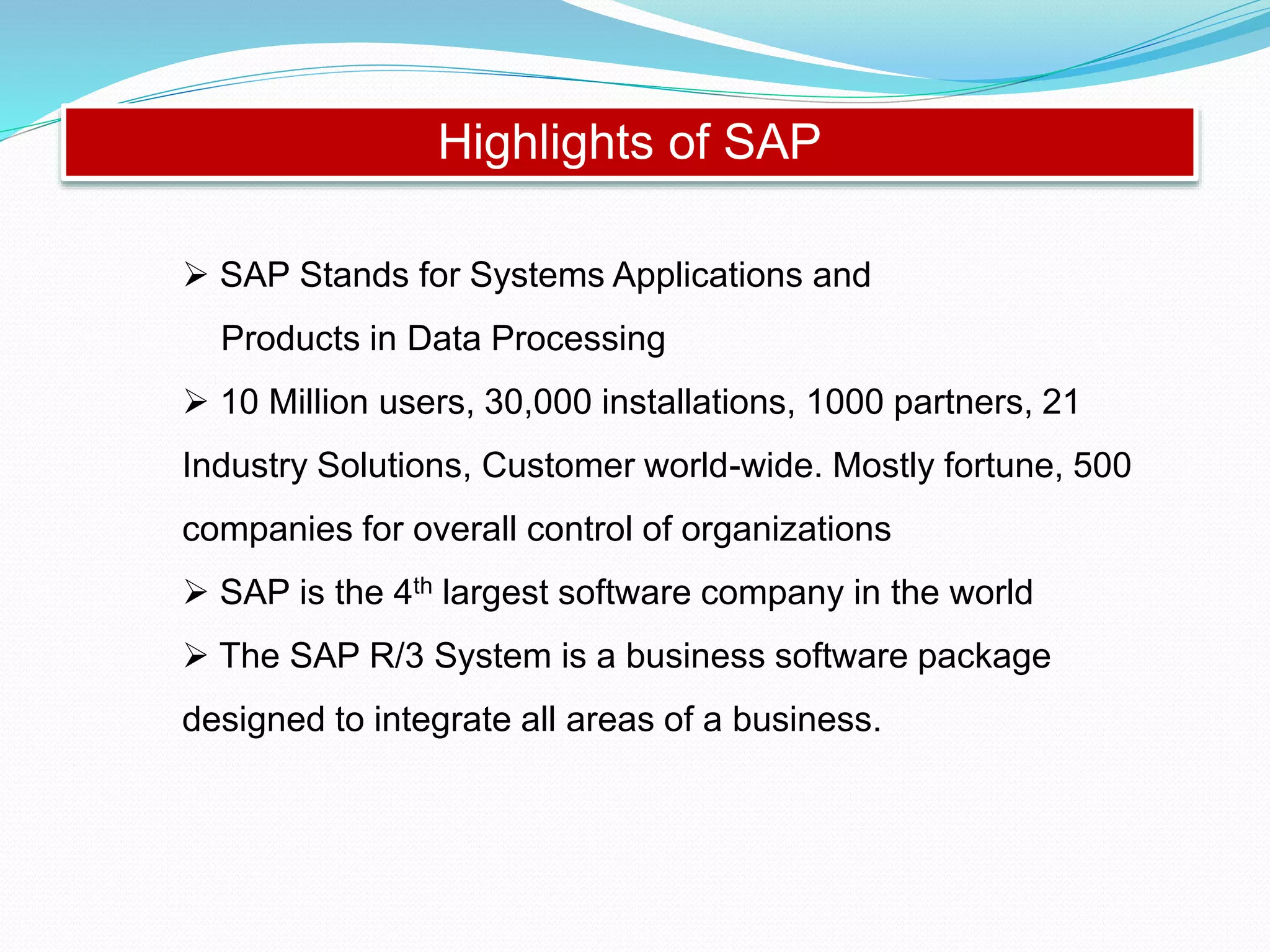 Highlights of SAP

➢ SAP Stands for Systems Applications and Products in Data Processing

➢ 10 Million users, 30,000 installations, 1000 partners, 21 Industry Solutions, Customer world-wide. Mostly fortune, 500 companies for overall control of organizations

➢ SAP is the 4$^{th}$ largest software company in the world

➢ The SAP R/3 System is a business software package designed to integrate all areas of a business.